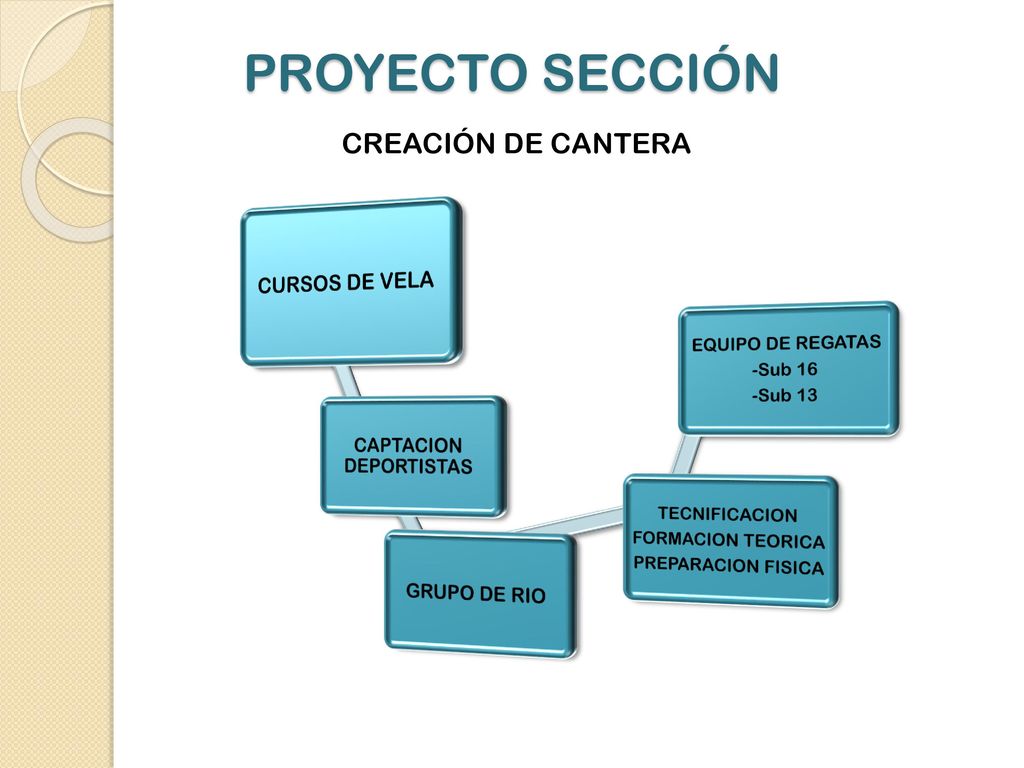 PROYECTO SECCIÓN

CREACIÓN DE CANTERA

CURSOS DE VELA

CAPTACION DEPORTISTAS

GRUPO DE RIO

TECNIFICACION
FORMACION TEORICA
PREPARACION FISICA

EQUIPO DE REGATAS
-Sub 16
-Sub 13